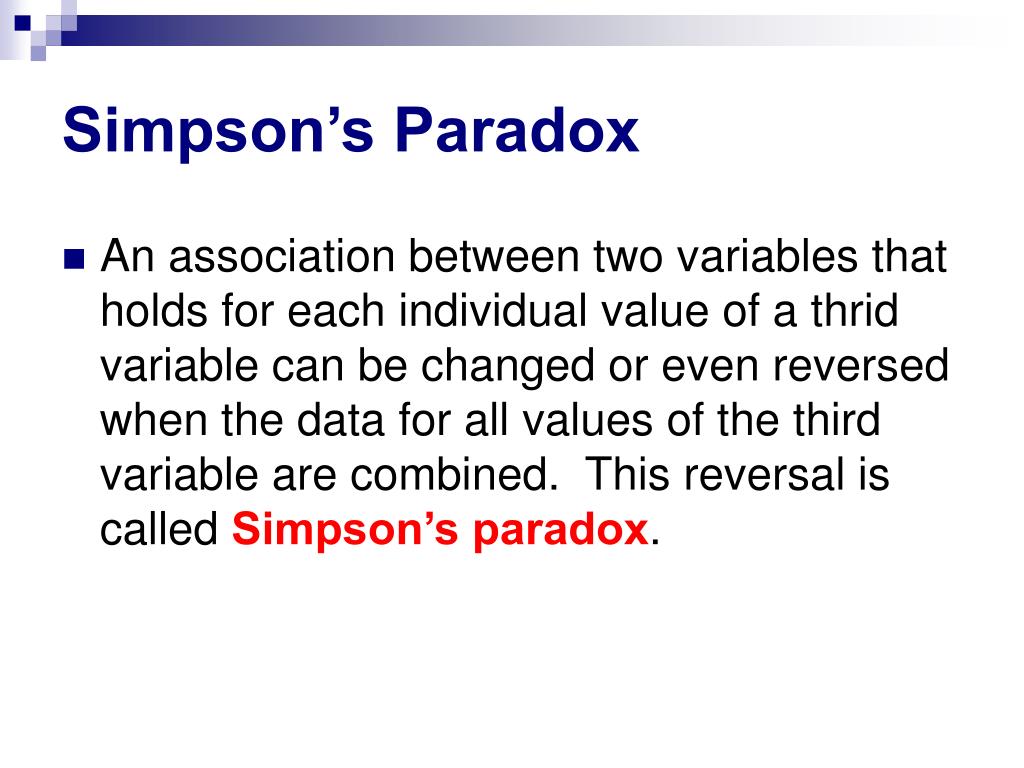 Simpson’s Paradox

An association between two variables that holds for each individual value of a thrid variable can be changed or even reversed when the data for all values of the third variable are combined.  This reversal is called Simpson’s paradox.